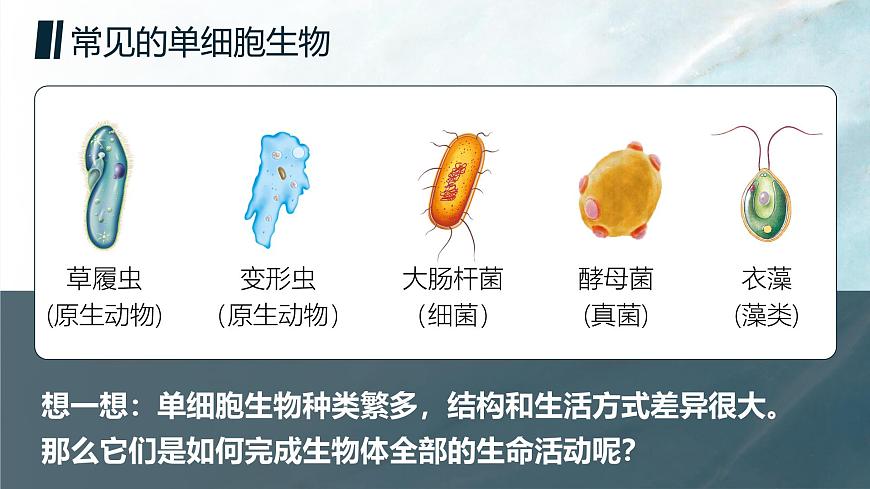 常见的单细胞生物

草履虫
(原生动物)

变形虫
(原生动物)

大肠杆菌
(细菌)

酵母菌
(真菌)

衣藻
(藻类)

想一想：单细胞生物种类繁多，结构和生活方式差异很大。那么它们是如何完成生物体全部的生命活动呢？